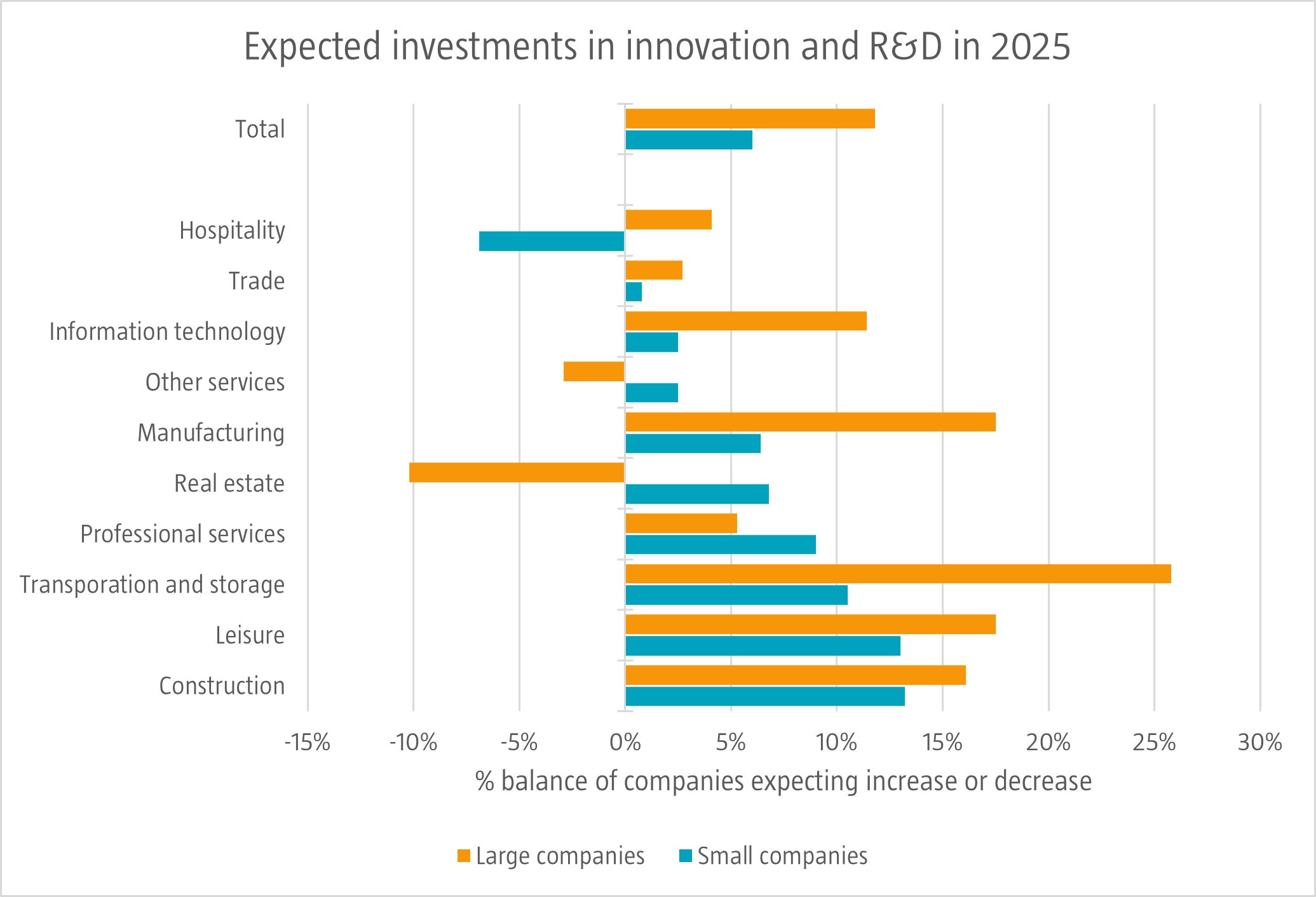 Expected investments in innovation and R&D in 2025

Total

Hospitality

Trade

Information technology

Other services

Manufacturing

Real estate

Professional services

Transporation and storage

Leisure

Construction

-15% -10% -5% 0% 5% 10% 15% 20% 25% 30%

% balance of companies expecting increase or decrease

Large companies Small companies